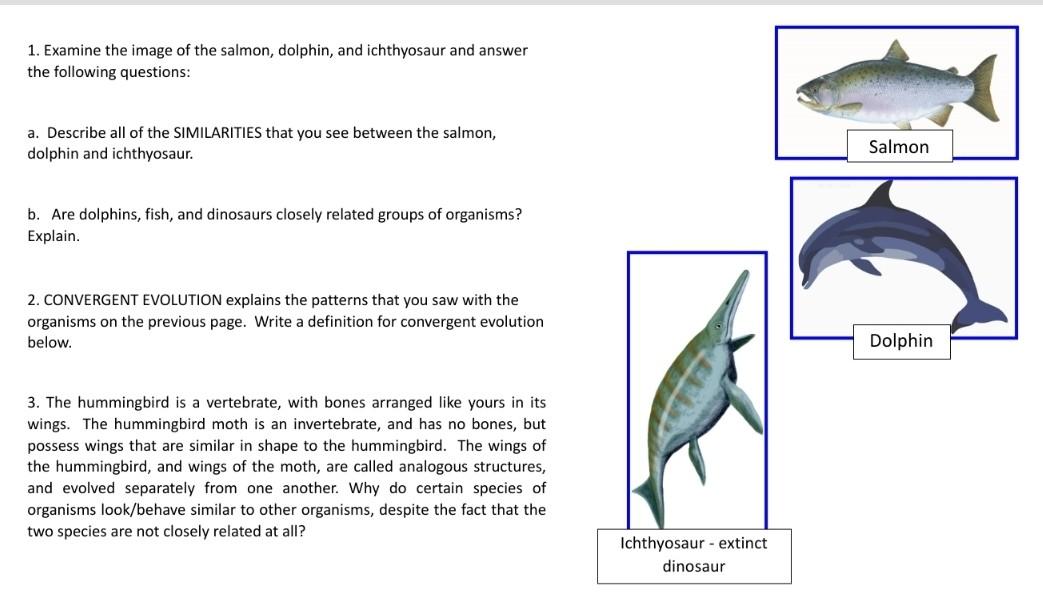 1. Examine the image of the salmon, dolphin, and ichthyosaur and answer the following questions:

a. Describe all of the SIMILARITIES that you see between the salmon, dolphin and ichthyosaur.

b. Are dolphins, fish, and dinosaurs closely related groups of organisms? Explain.

2. CONVERGENT EVOLUTION explains the patterns that you saw with the organisms on the previous page. Write a definition for convergent evolution below.

3. The hummingbird is a vertebrate, with bones arranged like yours in its wings. The hummingbird moth is an invertebrate, and has no bones, but possess wings that are similar in shape to the hummingbird. The wings of the hummingbird, and wings of the moth, are called analogous structures, and evolved separately from one another. Why do certain species of organisms look/behave similar to other organisms, despite the fact that the two species are not closely related at all?

Salmon

Dolphin

Ichthyosaur - extinct dinosaur